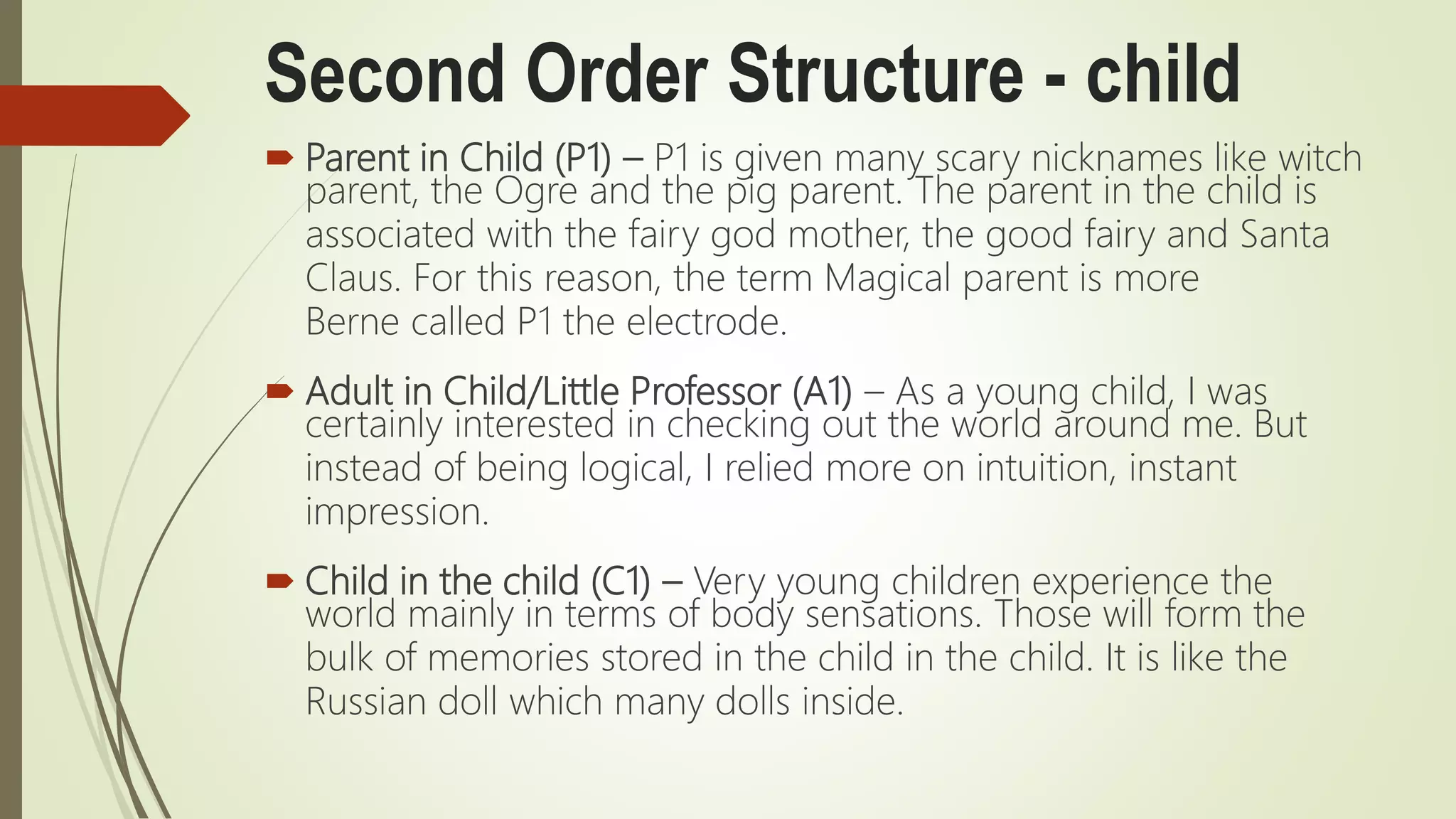 Second Order Structure - child

Parent in Child (P1) – P1 is given many scary nicknames like witch parent, the Ogre and the pig parent. The parent in the child is associated with the fairy god mother, the good fairy and Santa Claus. For this reason, the term Magical parent is more Berne called P1 the electrode.

Adult in Child/Little Professor (A1) – As a young child, I was certainly interested in checking out the world around me. But instead of being logical, I relied more on intuition, instant impression.

Child in the child (C1) – Very young children experience the world mainly in terms of body sensations. Those will form the bulk of memories stored in the child in the child. It is like the Russian doll which many dolls inside.